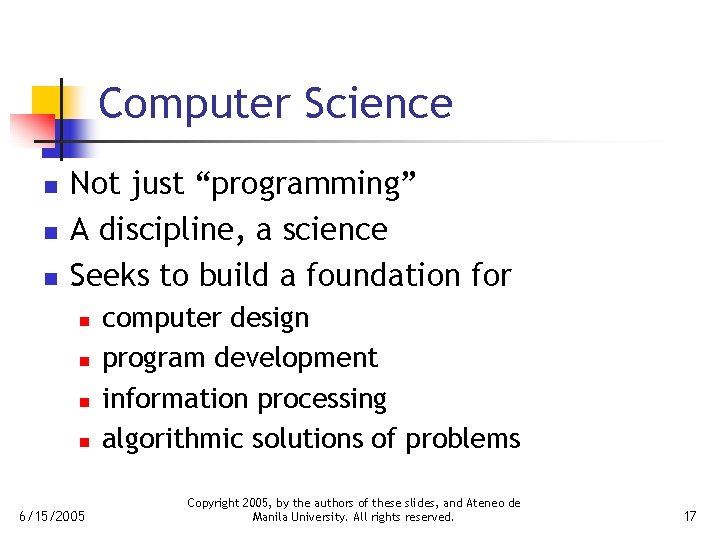 Computer Science

- Not just “programming”
- A discipline, a science
- Seeks to build a foundation for
  - computer design
  - program development
  - information processing
  - algorithmic solutions of problems

6/15/2005

Copyright 2005, by the authors of these slides, and Ateneo de Manila University. All rights reserved.

17